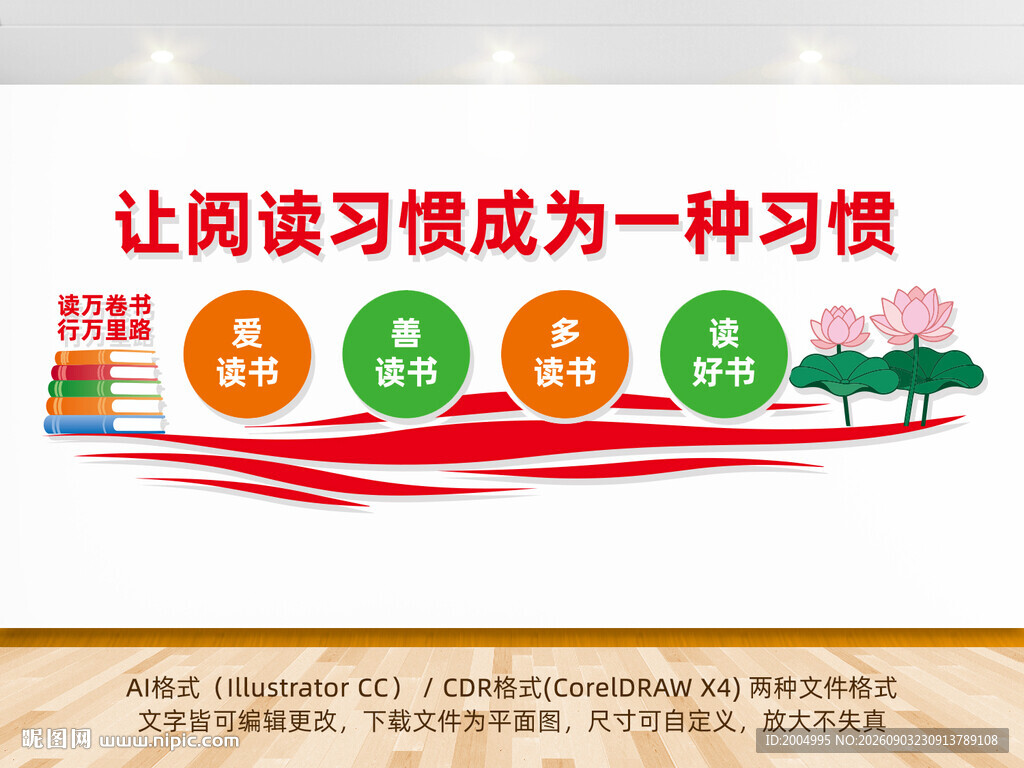 让阅读习惯成为一种习惯

读万卷书
行万里路

爱
读书

善
读书

多
读书

读
好书

AI格式（Illustrator CC） / CDR格式(CorelDRAW X4) 两种文件格式
文字皆可编辑更改，下载文件为平面图，尺寸可自定义，放大不失真

昵图网 www.nipic.com

ID:2004995 NO:20260903230913789108